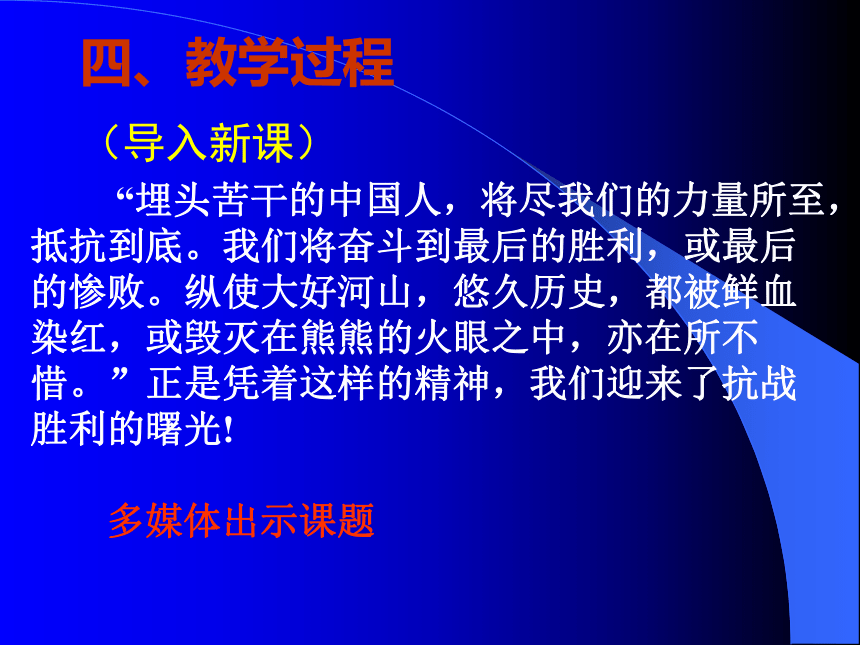 四、教学过程

（导入新课）

“埋头苦干的中国人，将尽我们的力量所至，抵抗到底。我们将奋斗到最后的胜利，或最后的惨败。纵使大好河山，悠久历史，都被鲜血染红，或毁灭在熊熊的火眼之中，亦在所不惜。”正是凭着这样的精神，我们迎来了抗战胜利的曙光!

多媒体出示课题